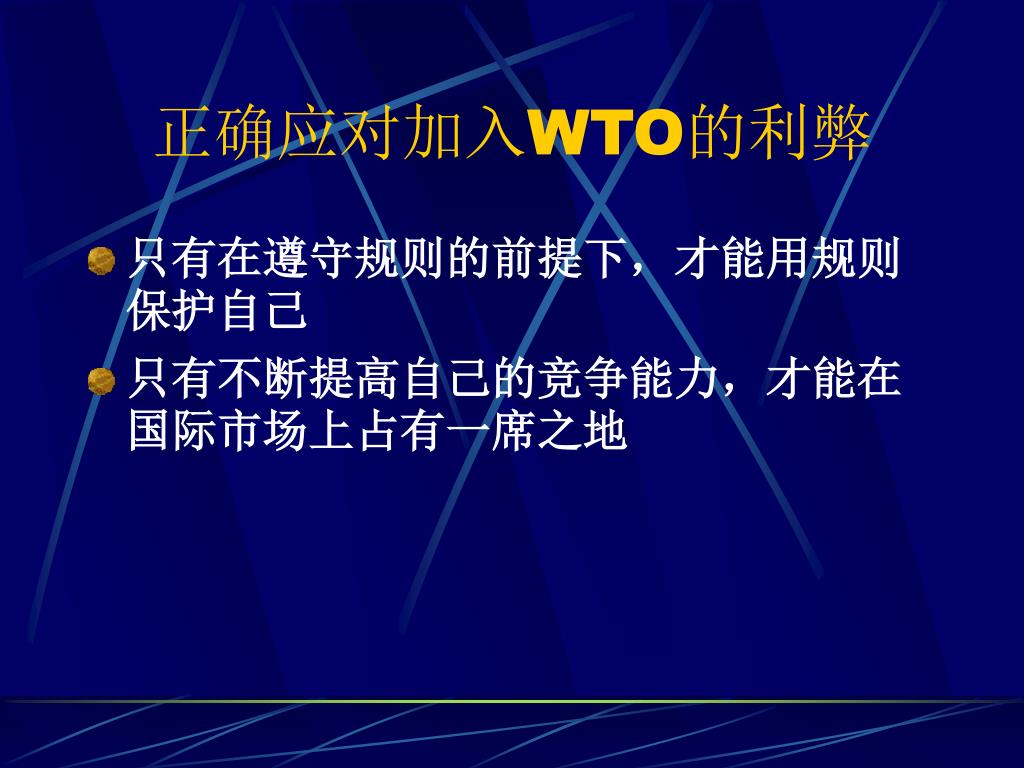 正确应对加入WTO的利弊

只有在遵守规则的前提下，才能用规则保护自己

只有不断提高自己的竞争能力，才能在国际市场上占有一席之地